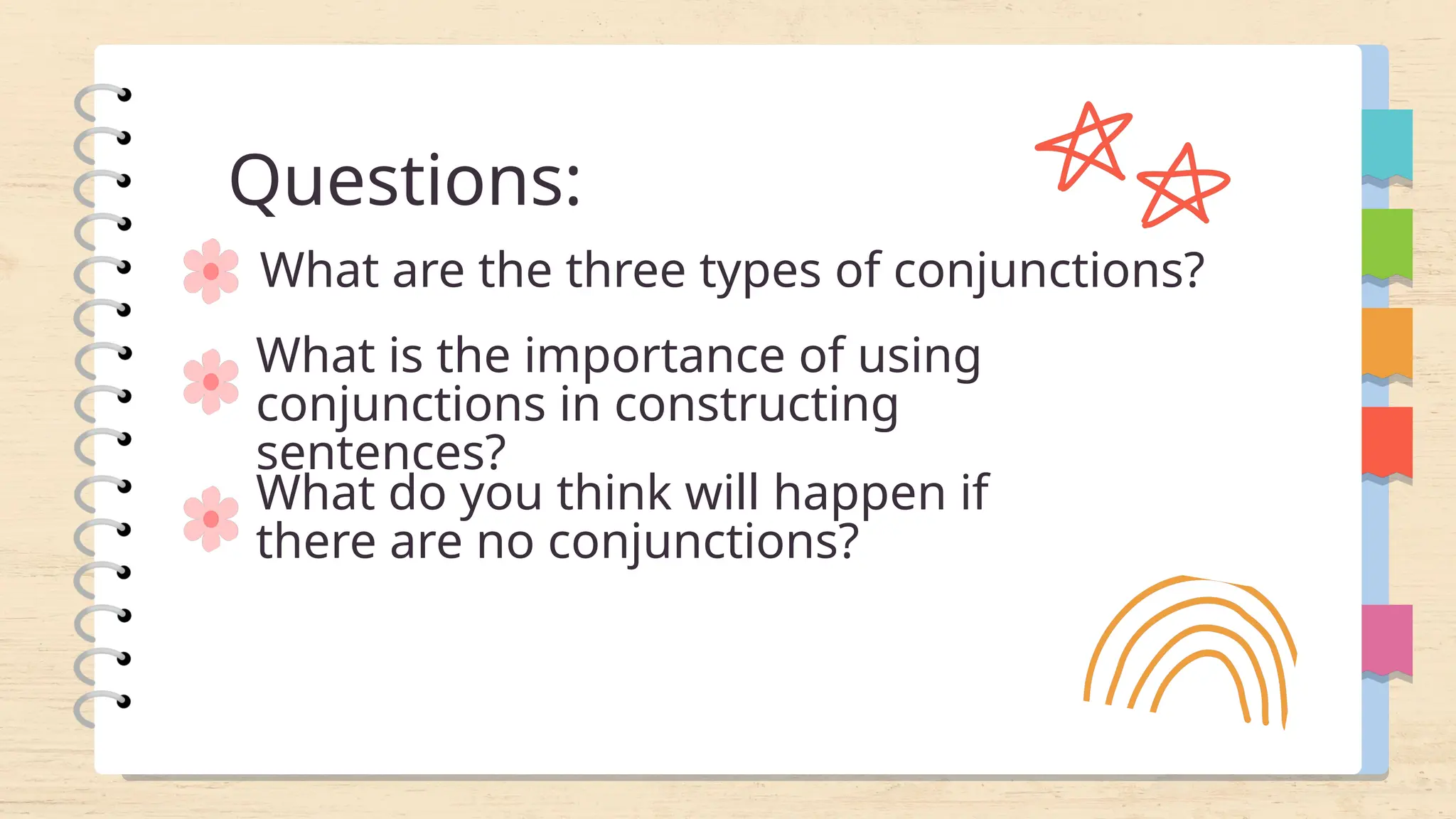 Questions:

What are the three types of conjunctions?

What is the importance of using conjunctions in constructing sentences?

What do you think will happen if there are no conjunctions?